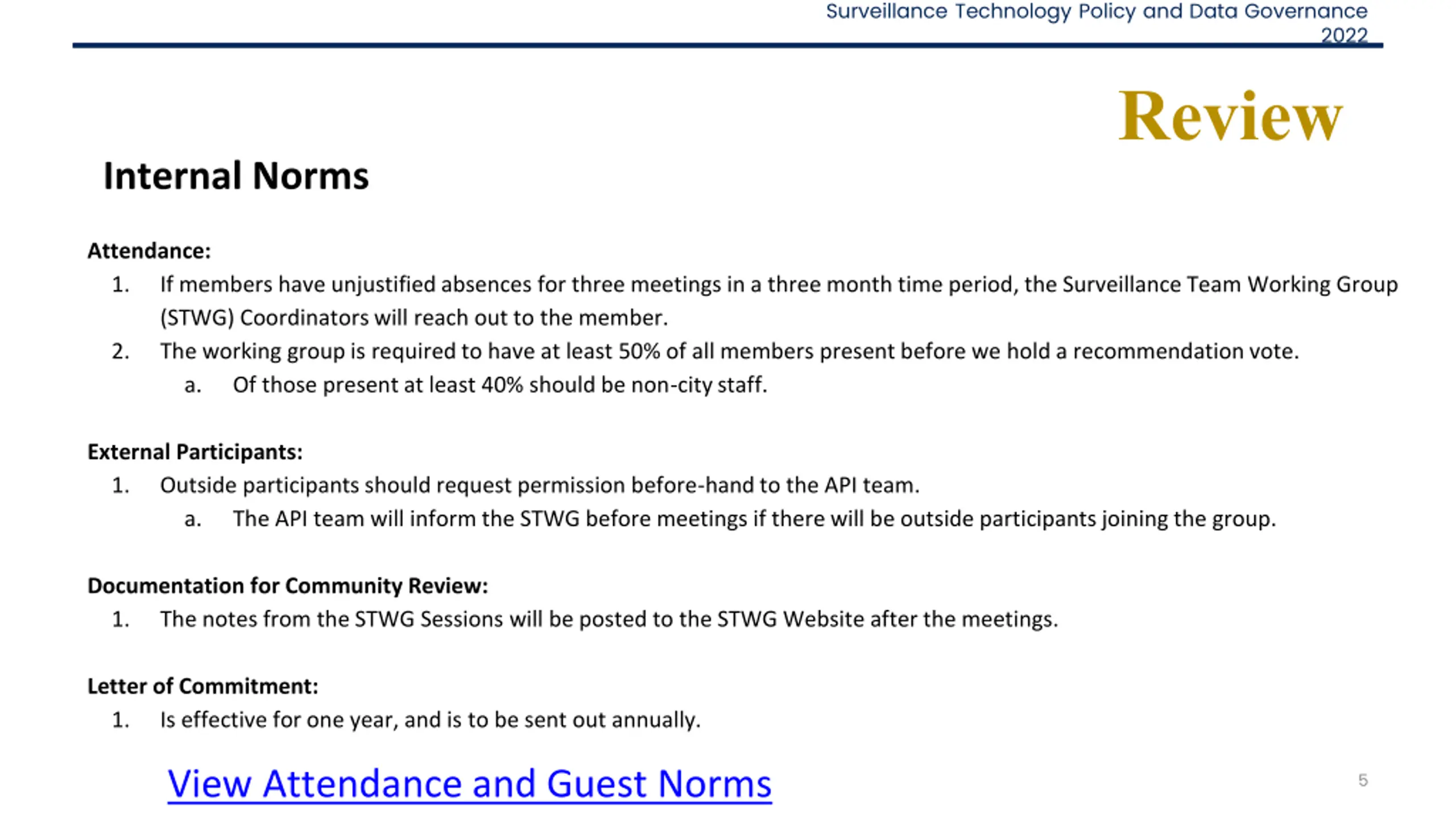 Surveillance Technology Policy and Data Governance 2022

Review

Internal Norms

Attendance:
1. If members have unjustified absences for three meetings in a three month time period, the Surveillance Team Working Group (STWG) Coordinators will reach out to the member.
2. The working group is required to have at least 50% of all members present before we hold a recommendation vote.
a. Of those present at least 40% should be non-city staff.

External Participants:
1. Outside participants should request permission before-hand to the API team.
a. The API team will inform the STWG before meetings if there will be outside participants joining the group.

Documentation for Community Review:
1. The notes from the STWG Sessions will be posted to the STWG Website after the meetings.

Letter of Commitment:
1. Is effective for one year, and is to be sent out annually.

View Attendance and Guest Norms

5